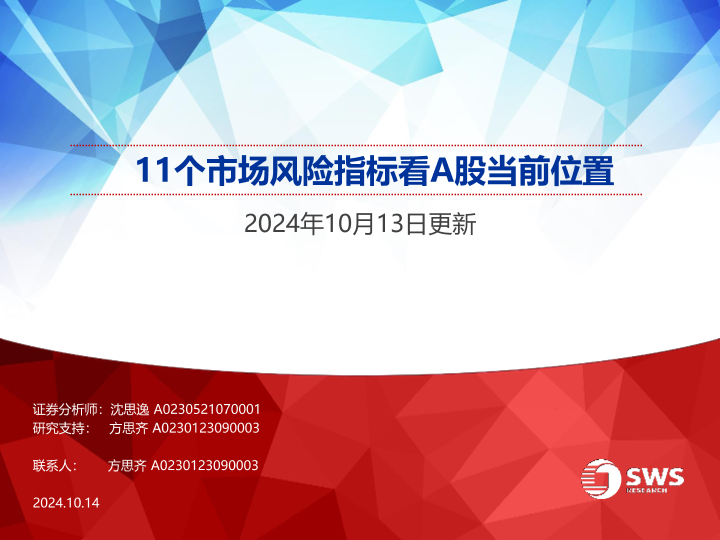 11个市场风险指标看A股当前位置

2024年10月13日更新

证券分析师：沈思逸 A0230521070001
研究支持： 方思齐 A0230123090003

联系人： 方思齐 A0230123090003

2024.10.14

SWS RESEARCH